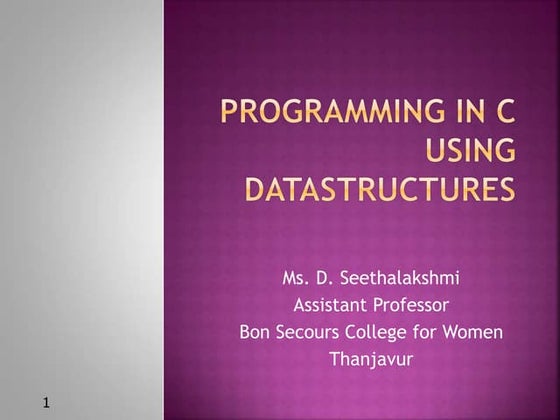 PROGRAMMING IN C USING DATASTRUCTURES

Ms. D. Seethalakshmi
Assistant Professor
Bon Secours College for Women
Thanjavur

1